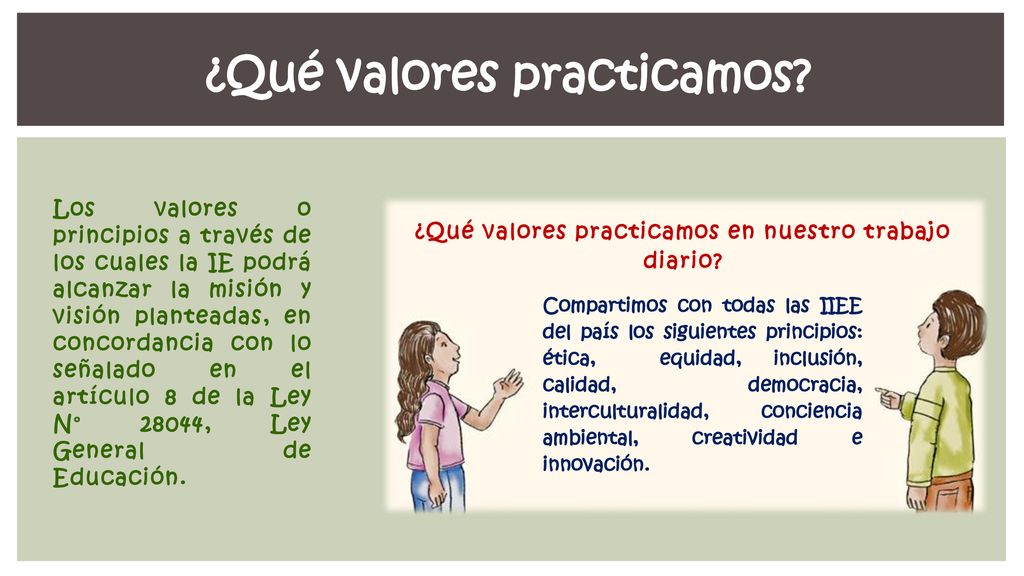 ¿Qué valores practicamos?

Los valores o principios a través de los cuales la IE podrá alcanzar la misión y visión planteadas, en concordancia con lo señalado en el artículo 8 de la Ley N° 28044, Ley General de Educación.

¿Qué valores practicamos en nuestro trabajo diario?

Compartimos con todas las IIEE del país los siguientes principios: ética, equidad, inclusión, calidad, democracia, interculturalidad, conciencia ambiental, creatividad e innovación.